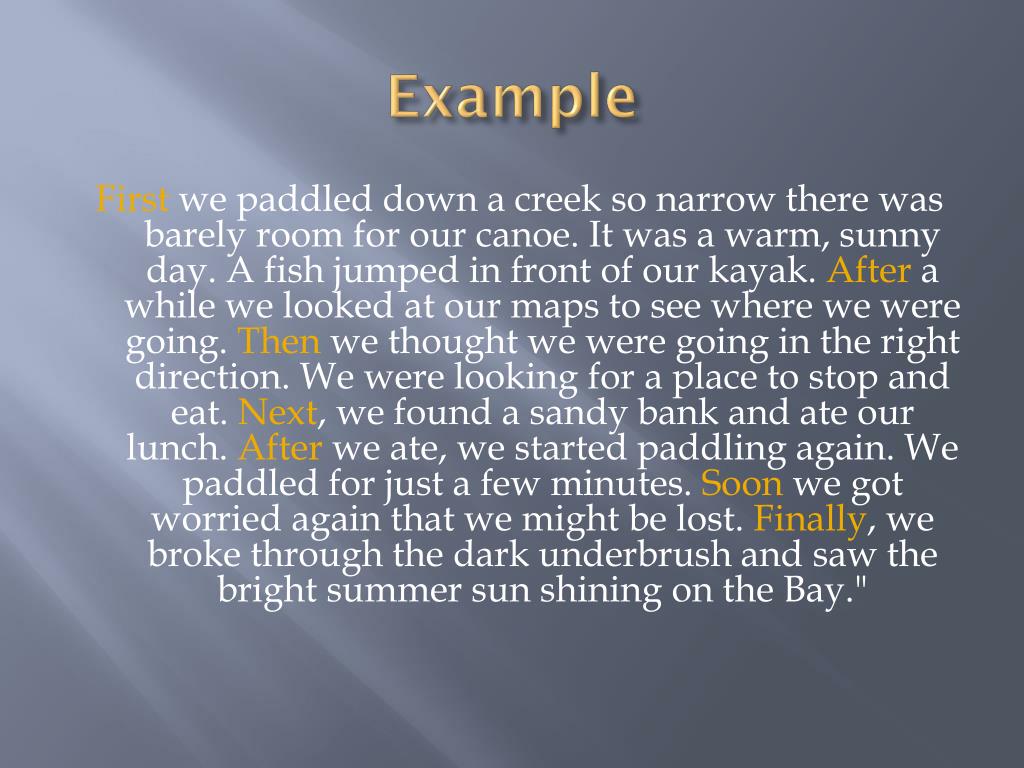 Example

First we paddled down a creek so narrow there was barely room for our canoe. It was a warm, sunny day. A fish jumped in front of our kayak. After a while we looked at our maps to see where we were going. Then we thought we were going in the right direction. We were looking for a place to stop and eat. Next, we found a sandy bank and ate our lunch. After we ate, we started paddling again. We paddled for just a few minutes. Soon we got worried again that we might be lost. Finally, we broke through the dark underbrush and saw the bright summer sun shining on the Bay."